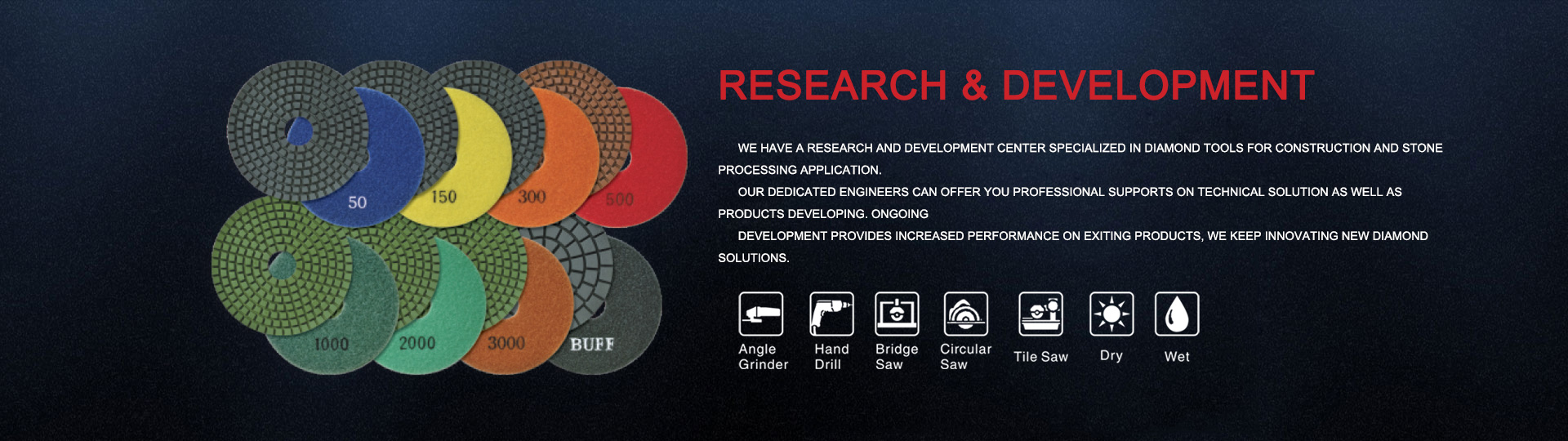 50
150
300
500
1000
2000
3000
BUFF

RESEARCH & DEVELOPMENT

WE HAVE A RESEARCH AND DEVELOPMENT CENTER SPECIALIZED IN DIAMOND TOOLS FOR CONSTRUCTION AND STONE PROCESSING APPLICATION.

OUR DEDICATED ENGINEERS CAN OFFER YOU PROFESSIONAL SUPPORTS ON TECHNICAL SOLUTION AS WELL AS PRODUCTS DEVELOPING. ONGOING

DEVELOPMENT PROVIDES INCREASED PERFORMANCE ON EXITING PRODUCTS, WE KEEP INNOVATING NEW DIAMOND SOLUTIONS.

Angle Grinder
Hand Drill
Bridge Saw
Circular Saw
Tile Saw
Dry
Wet